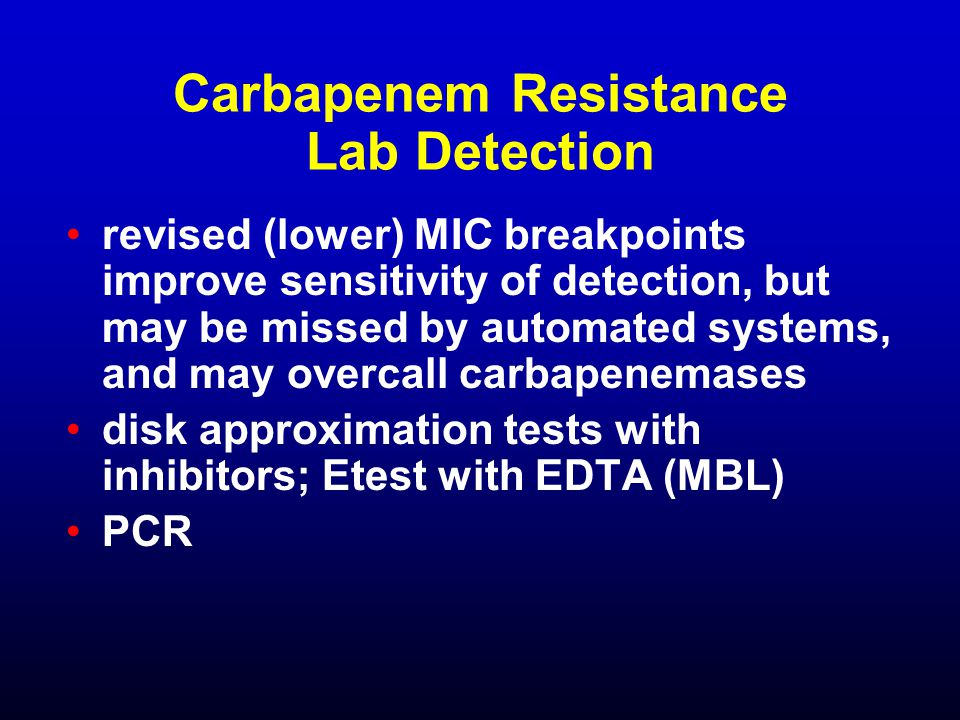 Carbapenem Resistance
Lab Detection

• revised (lower) MIC breakpoints improve sensitivity of detection, but may be missed by automated systems, and may overcall carbapenemases
• disk approximation tests with inhibitors; Etest with EDTA (MBL)
• PCR